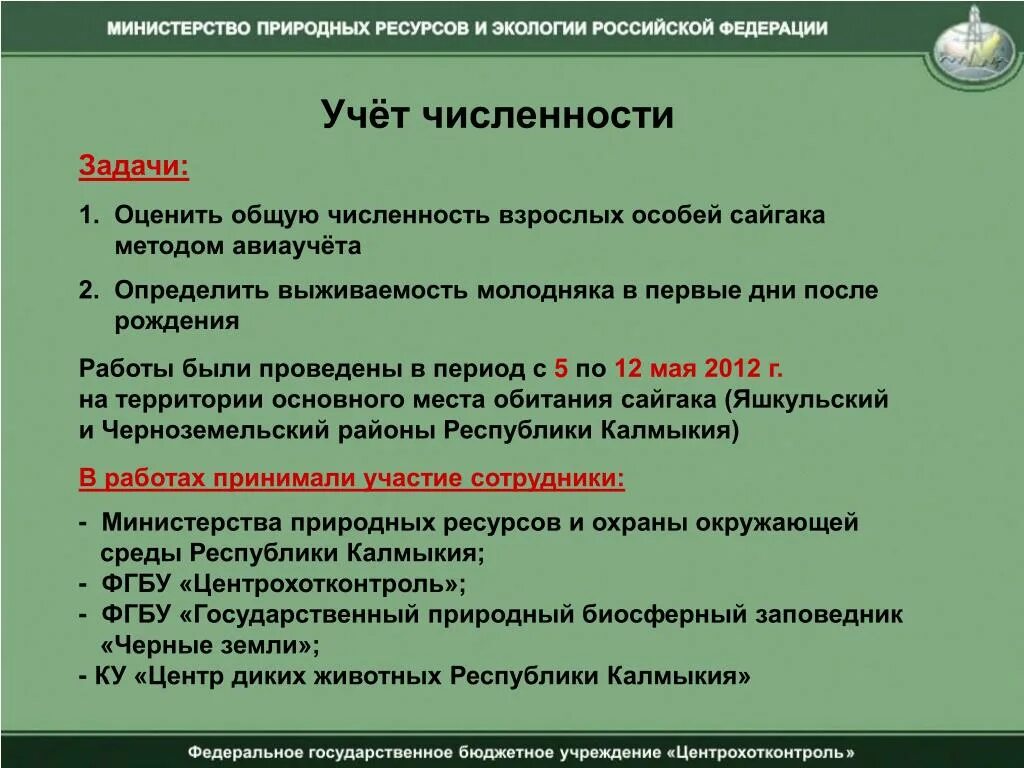 МИНИСТЕРСТВО ПРИРОДНЫХ РЕСУРСОВ И ЭКОЛОГИИ РОССИЙСКОЙ ФЕДЕРАЦИИ

Учёт численности

Задачи:

1. Оценить общую численность взрослых особей сайгака методом авиаучёта

2. Определить выживаемость молодняка в первые дни после рождения

Работы были проведены в период с 5 по 12 мая 2012 г. на территории основного места обитания сайгака (Яшкульский и Черноземельский районы Республики Калмыкия)

В работах принимали участие сотрудники:

- Министерства природных ресурсов и охраны окружающей среды Республики Калмыкия;
- ФГБУ «Центрохотконтроль»;
- ФГБУ «Государственный природный биосферный заповедник «Черные земли»;
- КУ «Центр диких животных Республики Калмыкия»

Федеральное государственное бюджетное учреждение «Центрохотконтроль»